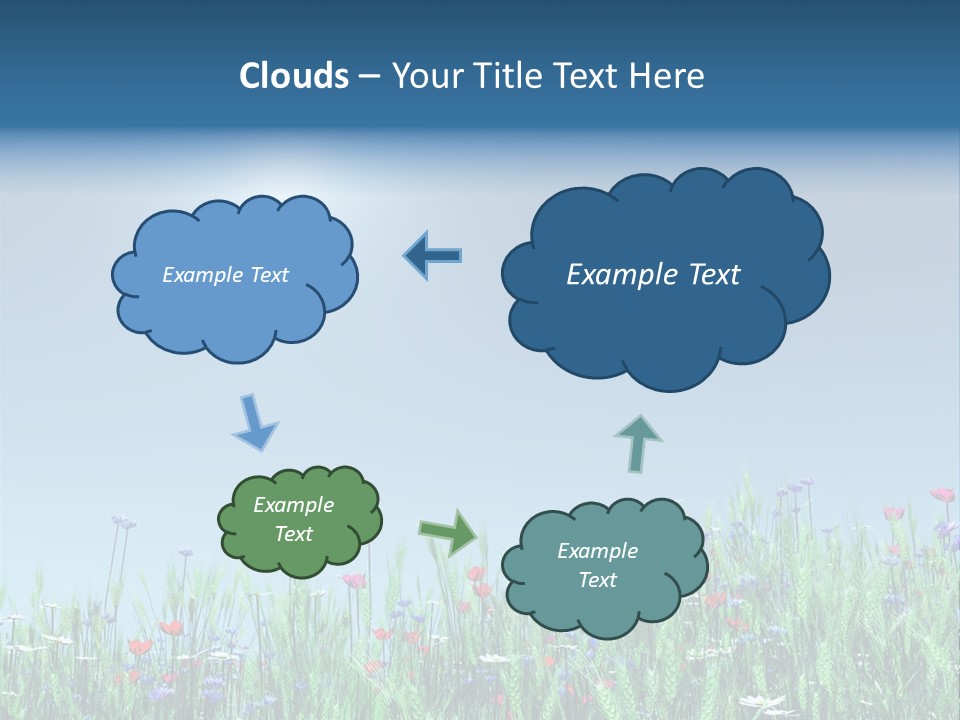 Clouds – Your Title Text Here

Example Text

Example Text

Example Text

Example Text